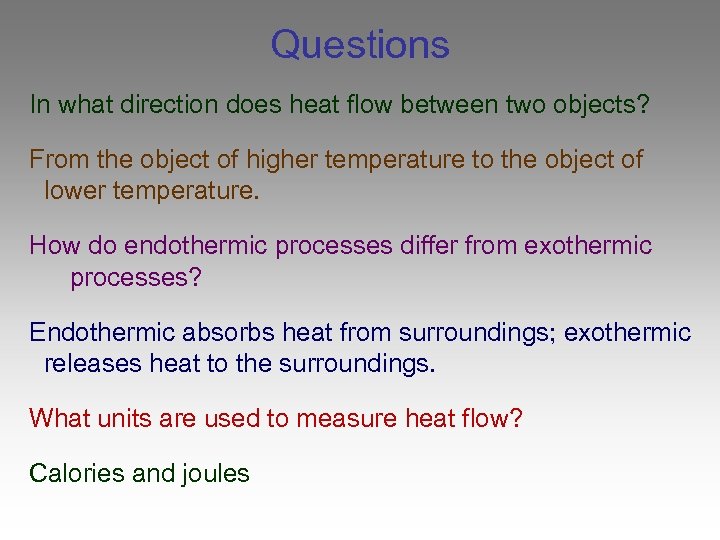 Questions

In what direction does heat flow between two objects?

From the object of higher temperature to the object of lower temperature.

How do endothermic processes differ from exothermic processes?

Endothermic absorbs heat from surroundings; exothermic releases heat to the surroundings.

What units are used to measure heat flow?

Calories and joules